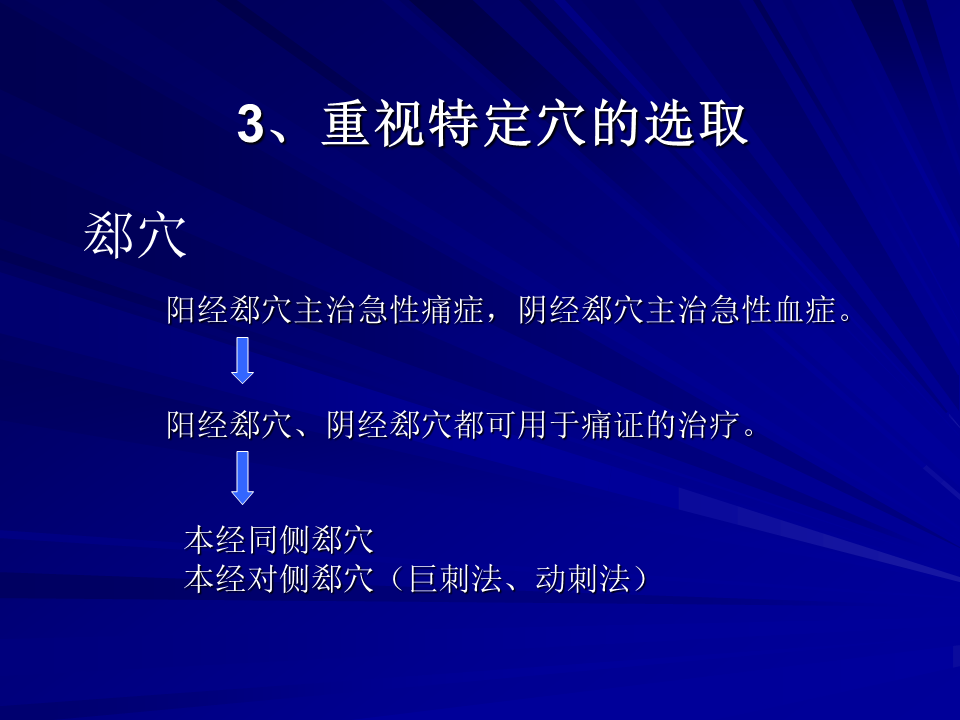 3、重视特定穴的选取

郄穴

阳经郄穴主治急性痛症，阴经郄穴主治急性血症。

阳经郄穴、阴经郄穴都可用于痛证的治疗。

本经同侧郄穴
本经对侧郄穴（巨刺法、动刺法）